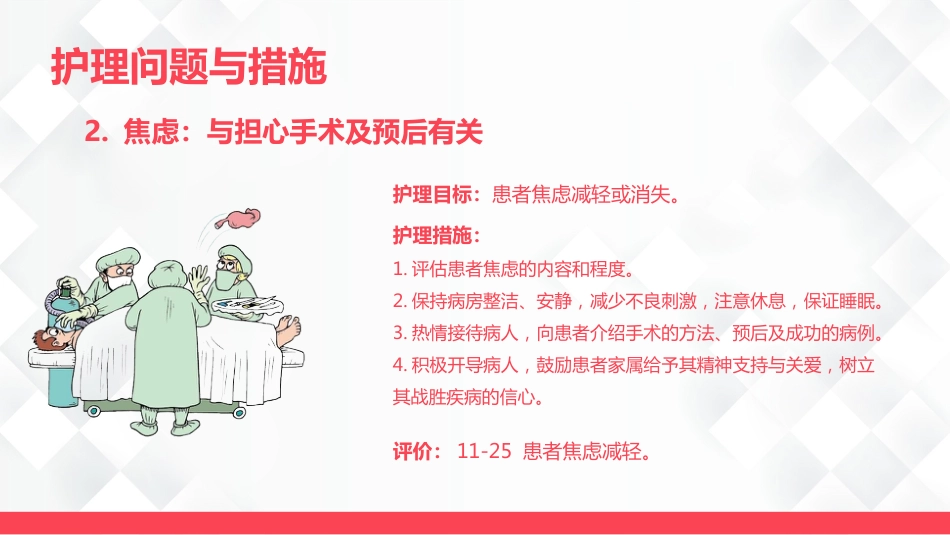 护理问题与措施

2. 焦虑：与担心手术及预后有关

护理目标：患者焦虑减轻或消失。

护理措施：
1. 评估患者焦虑的内容和程度。
2. 保持病房整洁、安静，减少不良刺激，注意休息，保证睡眠。
3. 热情接待病人，向患者介绍手术的方法、预后及成功的病例。
4. 积极开导病人，鼓励患者家属给予其精神支持与关爱，树立其战胜疾病的信心。

评价： 11-25 患者焦虑减轻。